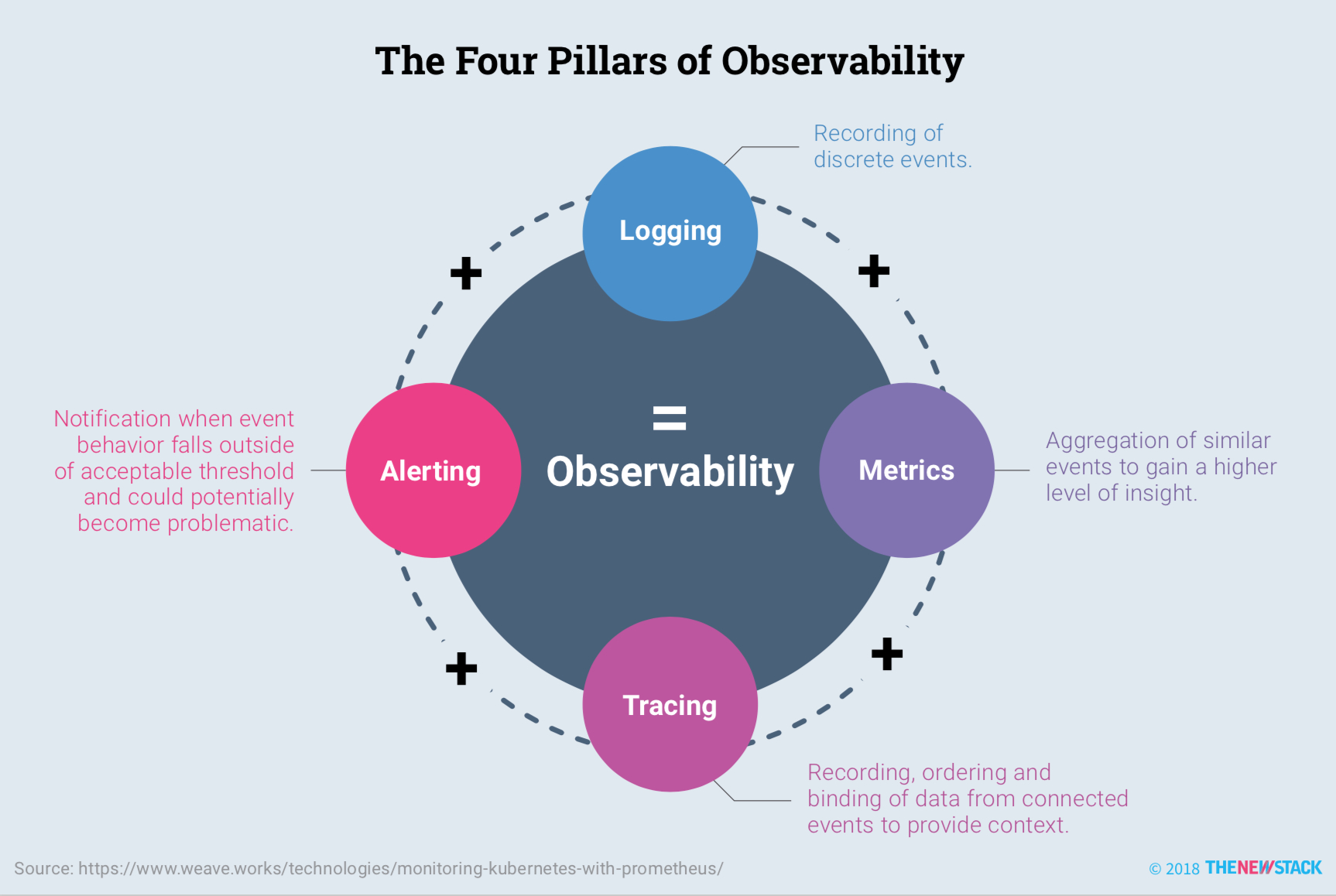 The Four Pillars of Observability

Recording of discrete events.

Logging

+

+

Notification when event behavior falls outside of acceptable threshold and could potentially become problematic.

Alerting

=

Observability

Metrics

Aggregation of similar events to gain a higher level of insight.

+

+

Tracing

Recording, ordering and binding of data from connected events to provide context.

Source: https://www.weave.works/technologies/monitoring-kubernetes-with-prometheus/

© 2018 THENEWSTACK